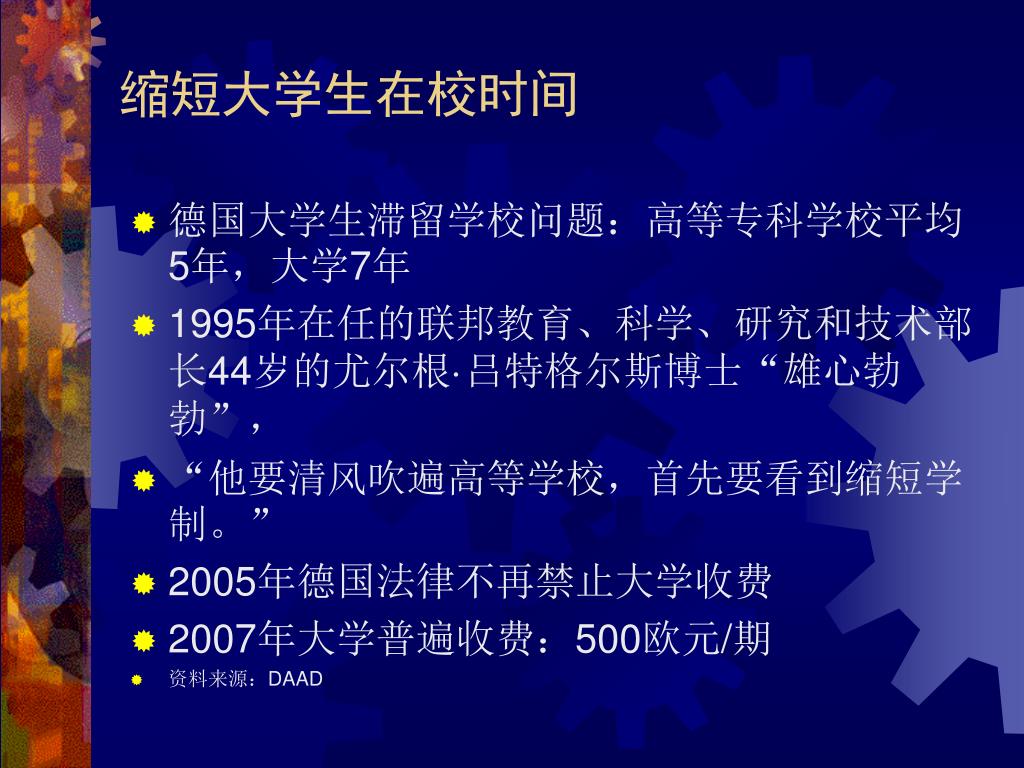 缩短大学生在校时间

德国大学生滞留学校问题：高等专科学校平均5年，大学7年

1995年在任的联邦教育、科学、研究和技术部长44岁的尤尔根·吕特格尔斯博士“雄心勃勃”，

“他要清风吹遍高等学校，首先要看到缩短学制。”

2005年德国法律不再禁止大学收费

2007年大学普遍收费：500欧元/期

资料来源：DAAD